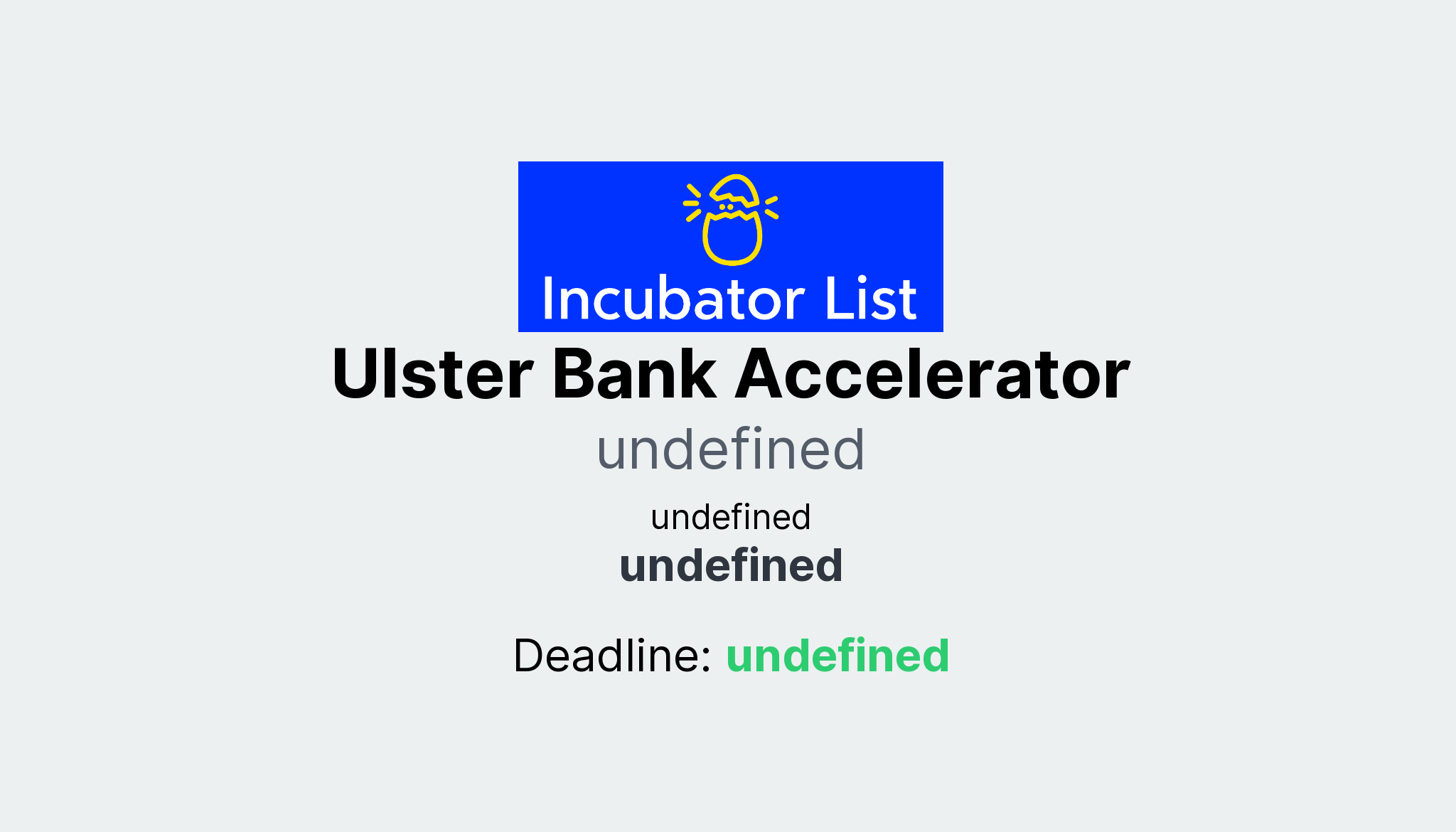 Incubator List

Ulster Bank Accelerator

undefined

undefined

undefined

Deadline: undefined